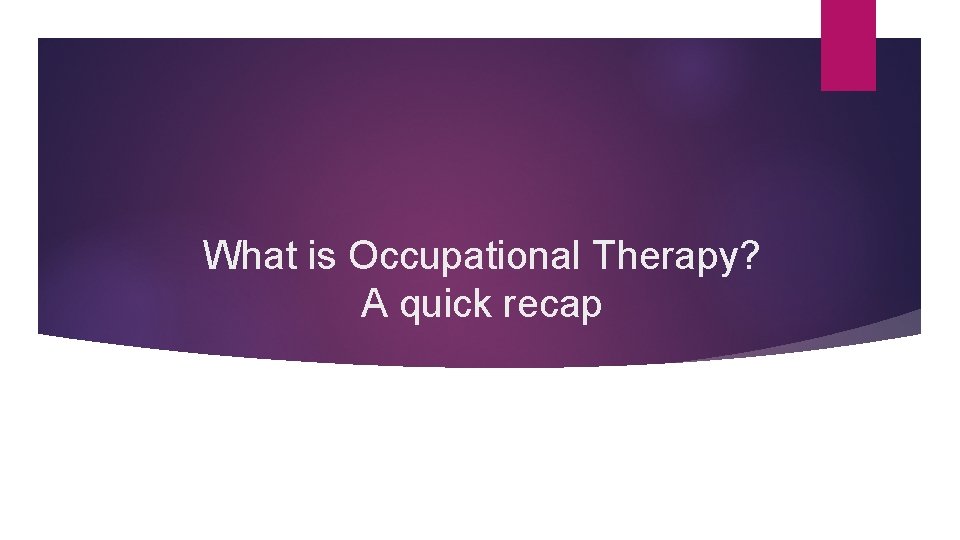 What is Occupational Therapy?
A quick recap